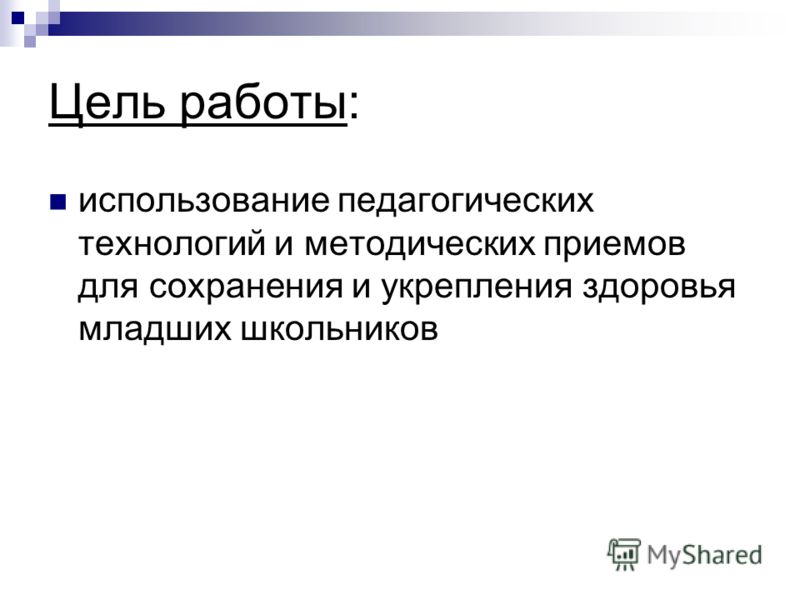 Цель работы:

использование педагогических технологий и методических приемов для сохранения и укрепления здоровья младших школьников

MyShared